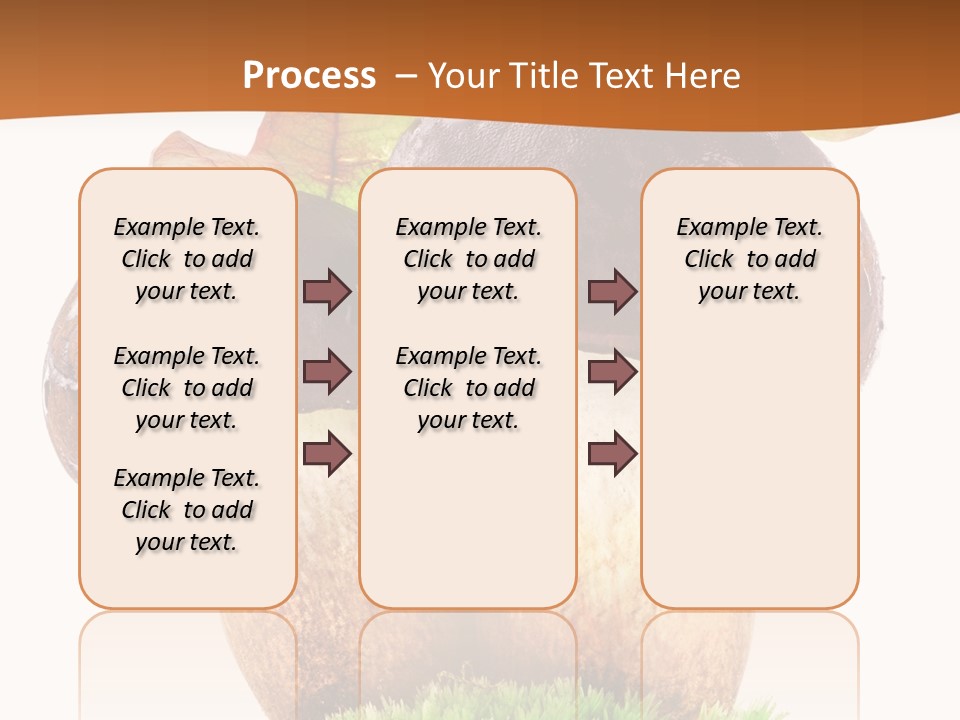 Process – Your Title Text Here

Example Text. Click to add your text.

Example Text. Click to add your text.

Example Text. Click to add your text.

Example Text. Click to add your text.

Example Text. Click to add your text.

Example Text. Click to add your text.